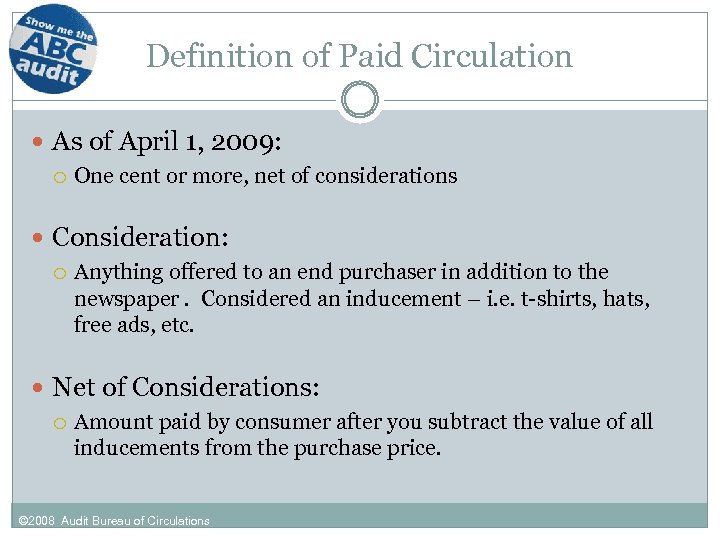 Show me the ABC audit

Definition of Paid Circulation

As of April 1, 2009:

One cent or more, net of considerations

Consideration:

Anything offered to an end purchaser in addition to the newspaper . Considered an inducement – i.e. t-shirts, hats, free ads, etc.

Net of Considerations:

Amount paid by consumer after you subtract the value of all inducements from the purchase price.

©2008 Audit Bureau of Circulations